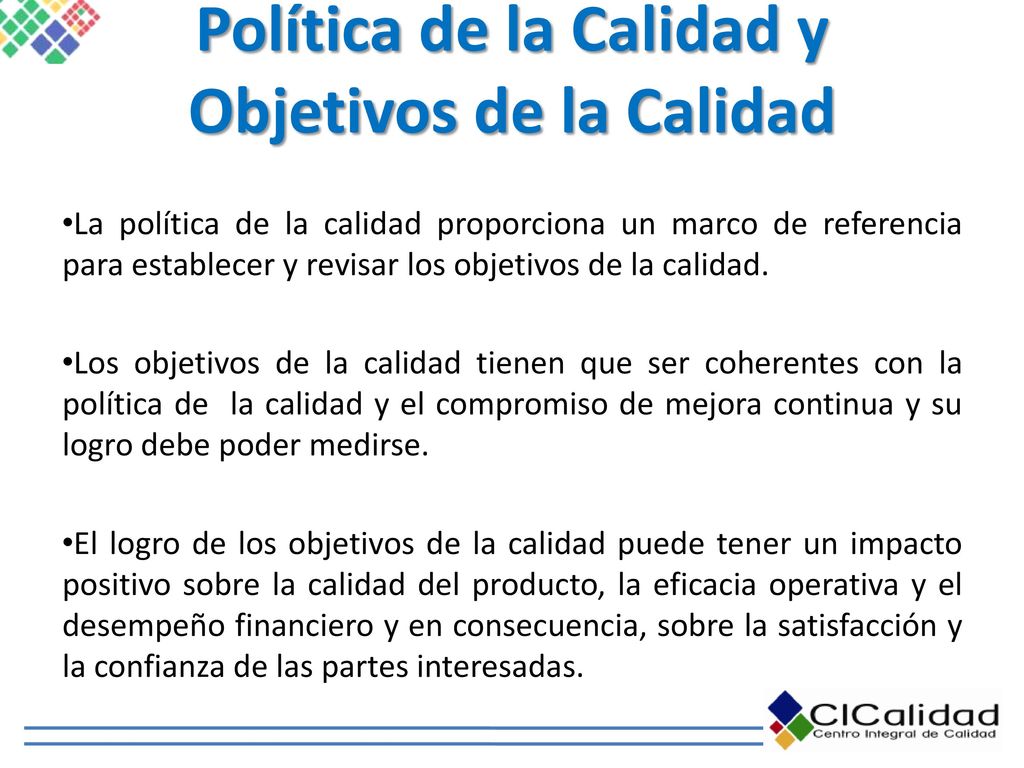 Política de la Calidad y Objetivos de la Calidad

•La política de la calidad proporciona un marco de referencia para establecer y revisar los objetivos de la calidad.

•Los objetivos de la calidad tienen que ser coherentes con la política de la calidad y el compromiso de mejora continua y su logro debe poder medirse.

•El logro de los objetivos de la calidad puede tener un impacto positivo sobre la calidad del producto, la eficacia operativa y el desempeño financiero y en consecuencia, sobre la satisfacción y la confianza de las partes interesadas.

CICalidad
Centro Integral de Calidad